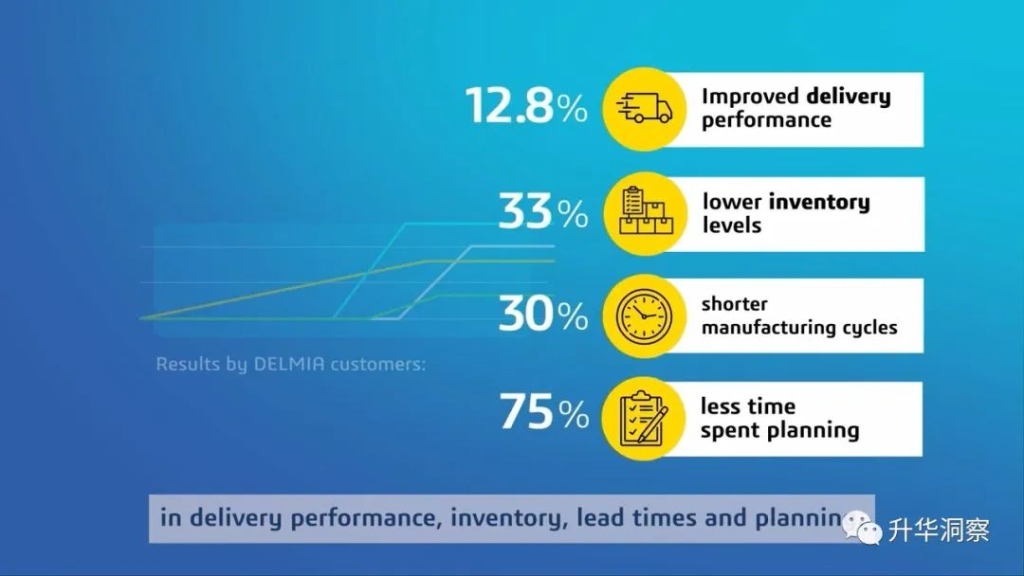 12.8%

Improved delivery performance

33%

lower inventory levels

30%

shorter manufacturing cycles

Results by DELMIA customers:

75%

less time spent planning

in delivery performance, inventory, lead times and plannin

升华洞察